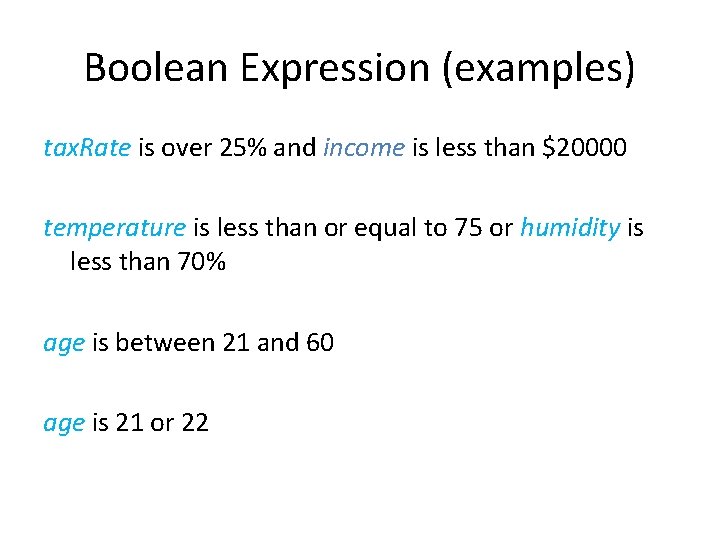 Boolean Expression (examples)

taxRate is over 25% and income is less than \$20000

temperature is less than or equal to 75 or humidity is less than 70%

age is between 21 and 60

age is 21 or 22